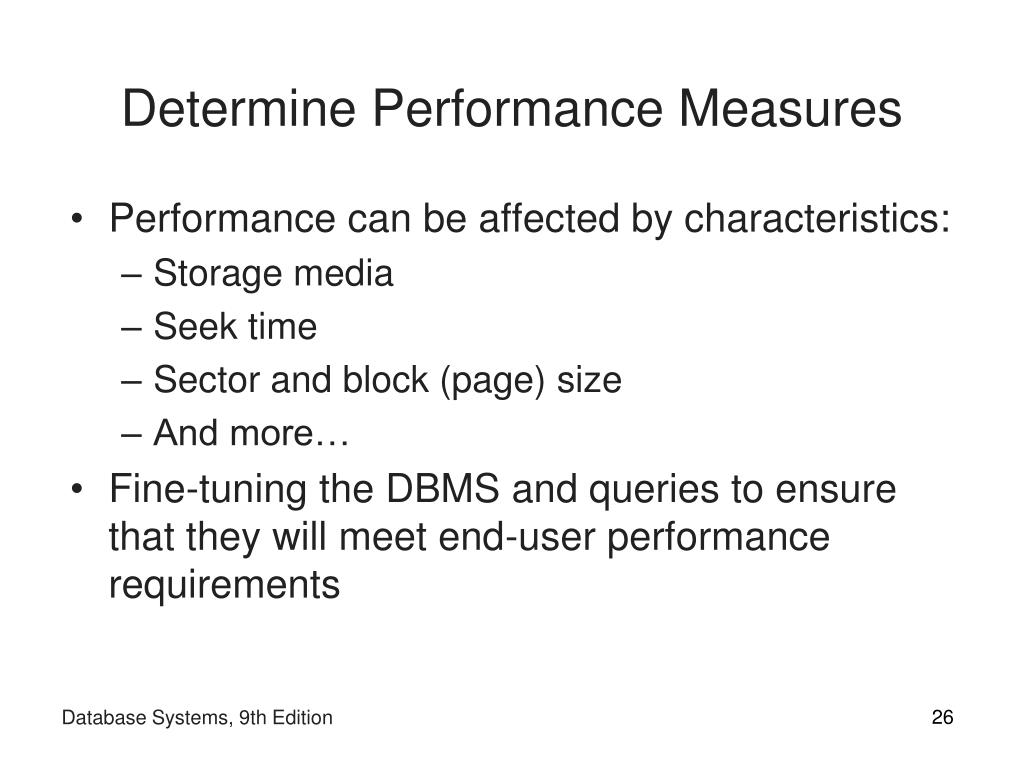 Determine Performance Measures

• Performance can be affected by characteristics:
  – Storage media
  – Seek time
  – Sector and block (page) size
  – And more…
• Fine-tuning the DBMS and queries to ensure that they will meet end-user performance requirements

Database Systems, 9th Edition

26